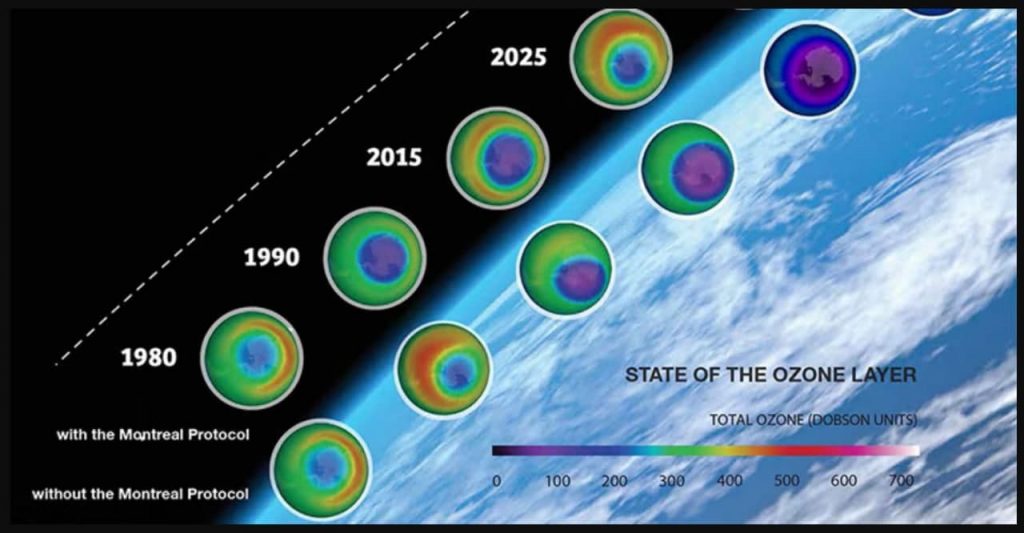 2025

2015

1990

1980

with the Montreal Protocol

without the Montreal Protocol

STATE OF THE OZONE LAYER

TOTAL OZONE (DOBSON UNITS)

0 100 200 300 400 500 600 700